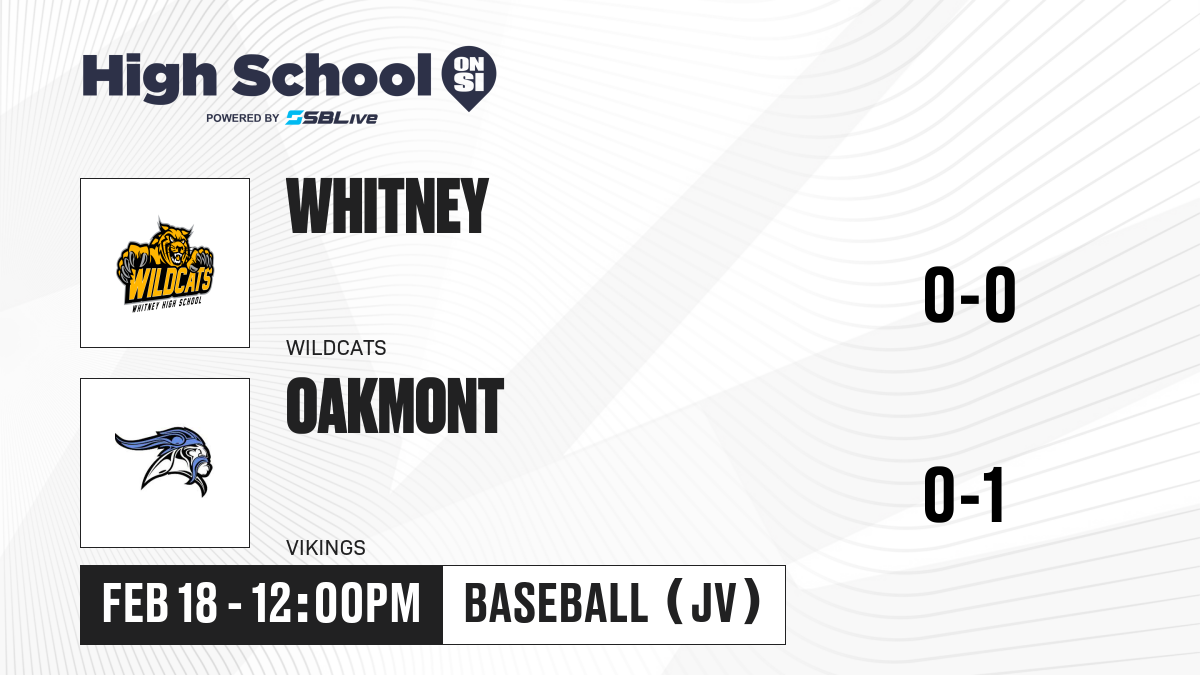 High School ON SI
POWERED BY SBLive

WILDCATS
WHITNEY HIGH SCHOOL

WHITNEY

WILDCATS

0-0

OAKMONT

VIKINGS

0-1

FEB 18 - 12:00PM

BASEBALL (JV)